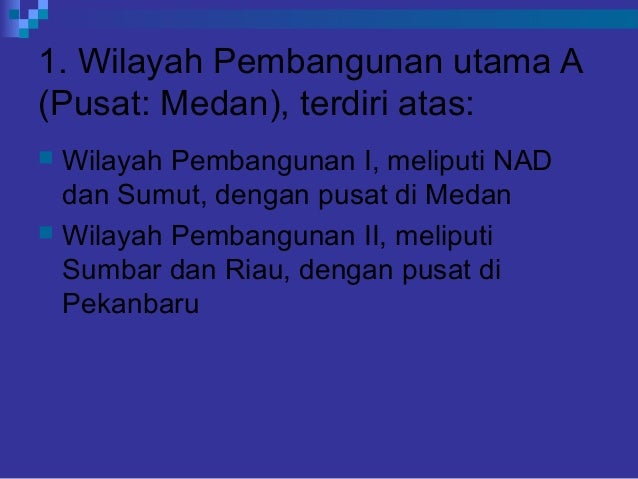 1. Wilayah Pembangunan utama A (Pusat: Medan), terdiri atas:

- Wilayah Pembangunan I, meliputi NAD dan Sumut, dengan pusat di Medan
- Wilayah Pembangunan II, meliputi Sumbar dan Riau, dengan pusat di Pekanbaru